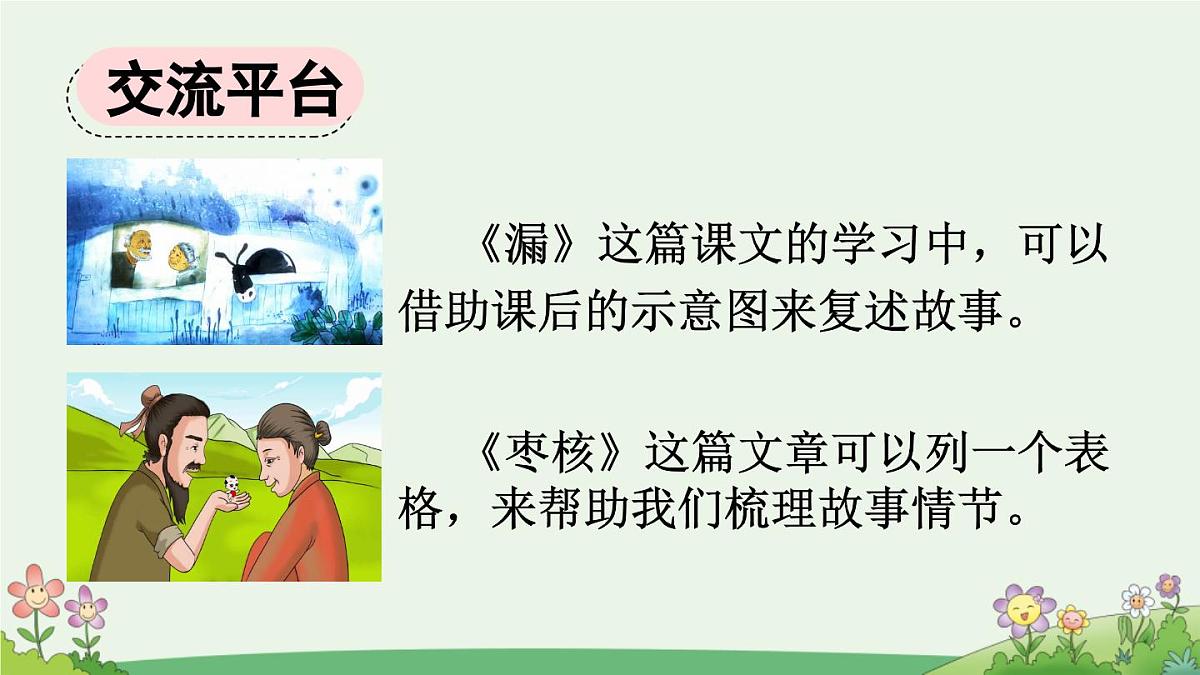 交流平台

《漏》这篇课文的学习中，可以借助课后的示意图来复述故事。

《枣核》这篇文章可以列一个表格，来帮助我们梳理故事情节。